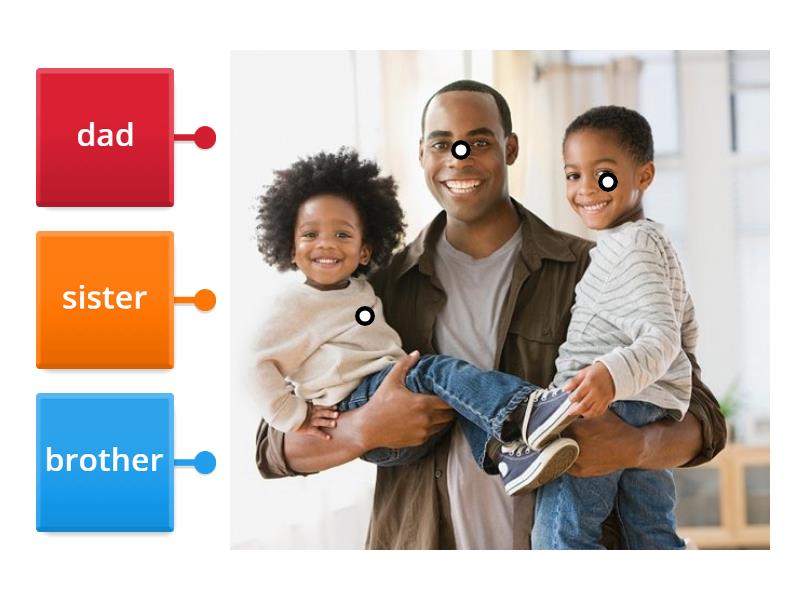 dad

sister

brother